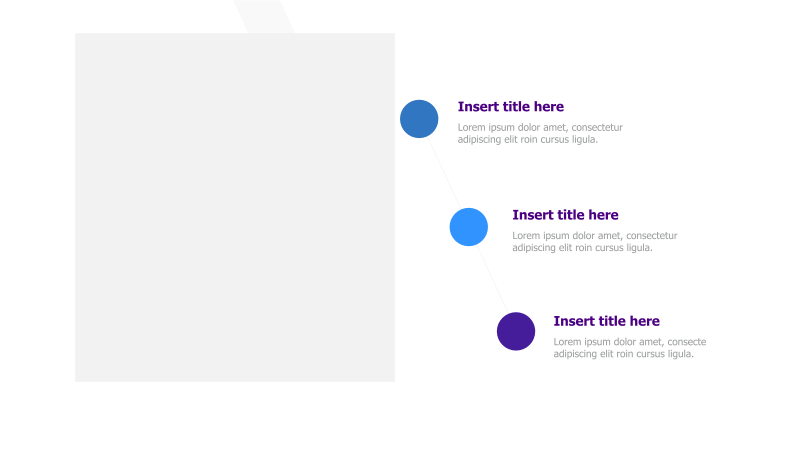 Insert title here
Lorem ipsum dolor amet, consectetur adipiscing elit roin cursus ligula.

Insert title here
Lorem ipsum dolor amet, consectetur adipiscing elit roin cursus ligula.

Insert title here
Lorem ipsum dolor amet, consecte adipiscing elit roin cursus ligula.